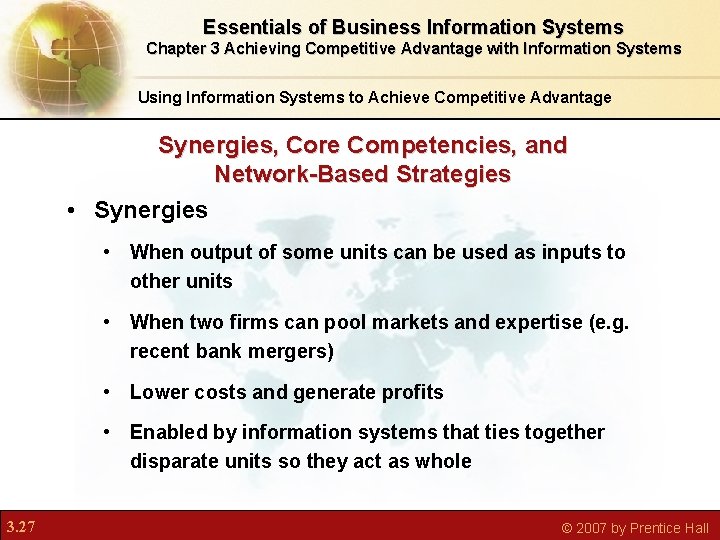 Essentials of Business Information Systems
Chapter 3 Achieving Competitive Advantage with Information Systems

Using Information Systems to Achieve Competitive Advantage

Synergies, Core Competencies, and Network-Based Strategies

• Synergies
• When output of some units can be used as inputs to other units
• When two firms can pool markets and expertise (e.g. recent bank mergers)
• Lower costs and generate profits
• Enabled by information systems that ties together disparate units so they act as whole

3.27

© 2007 by Prentice Hall